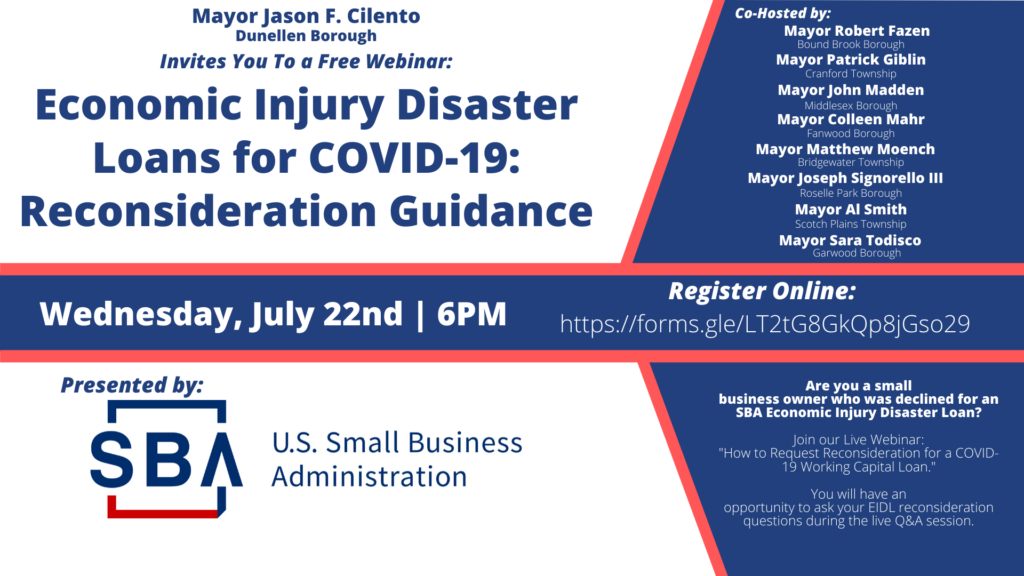 Mayor Jason F. Cilento
Dunellen Borough
Invites You To a Free Webinar:

Economic Injury Disaster Loans for COVID-19: Reconsideration Guidance

Co-Hosted by:
Mayor Robert Fazen
Bound Brook Borough
Mayor Patrick Giblin
Cranford Township
Mayor John Madden
Middlesex Borough
Mayor Colleen Mahr
Fanwood Borough
Mayor Matthew Moench
Bridgewater Township
Mayor Joseph Signorello III
Roselle Park Borough
Mayor Al Smith
Scotch Plains Township
Mayor Sara Todisco
Garwood Borough

Wednesday, July 22nd | 6PM

Register Online:
https://forms.gle/LT2tG8GkQp8jGso29

Presented by:

SBA U.S. Small Business Administration

Are you a small business owner who was declined for an SBA Economic Injury Disaster Loan?

Join our Live Webinar: "How to Request Reconsideration for a COVID-19 Working Capital Loan."

You will have an opportunity to ask your EIDL reconsideration questions during the live Q&A session.